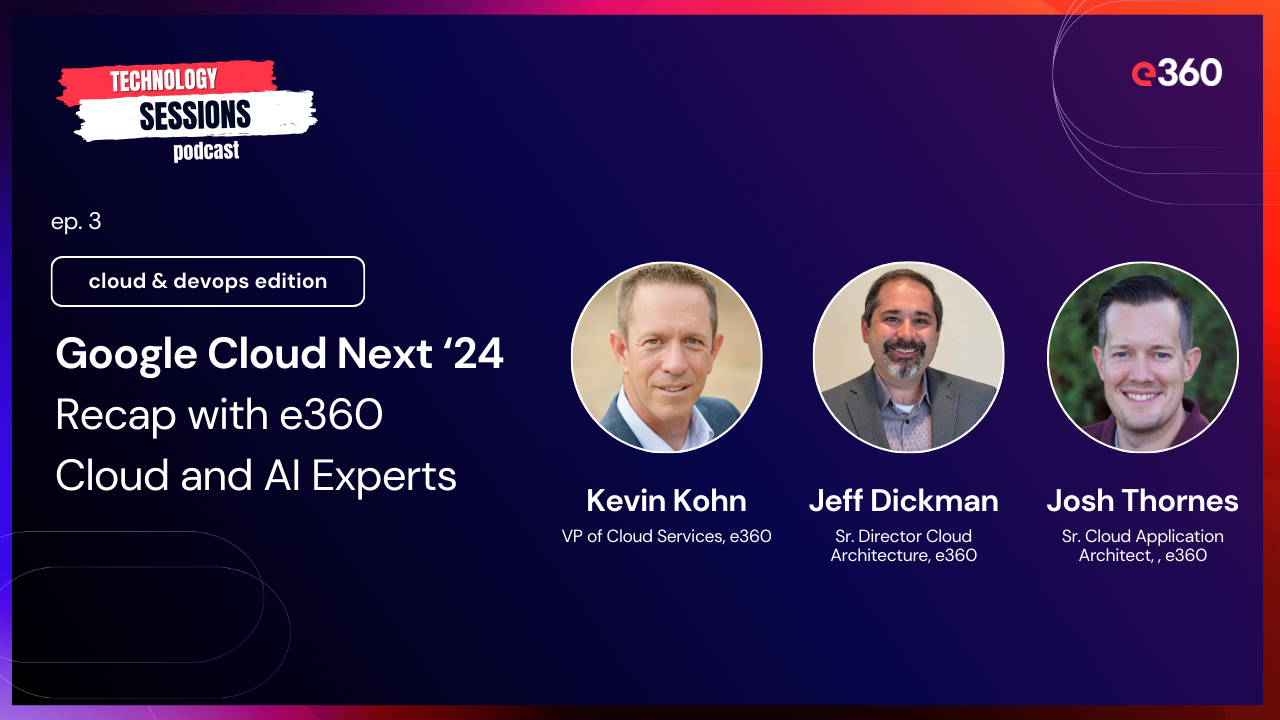 TECHNOLOGY
SESSIONS
podcast

e360

ep. 3

cloud & devops edition

Google Cloud Next ‘24
Recap with e360
Cloud and AI Experts

Kevin Kohn
VP of Cloud Services, e360

Jeff Dickman
Sr. Director Cloud Architecture, e360

Josh Thornes
Sr. Cloud Application Architect, , e360